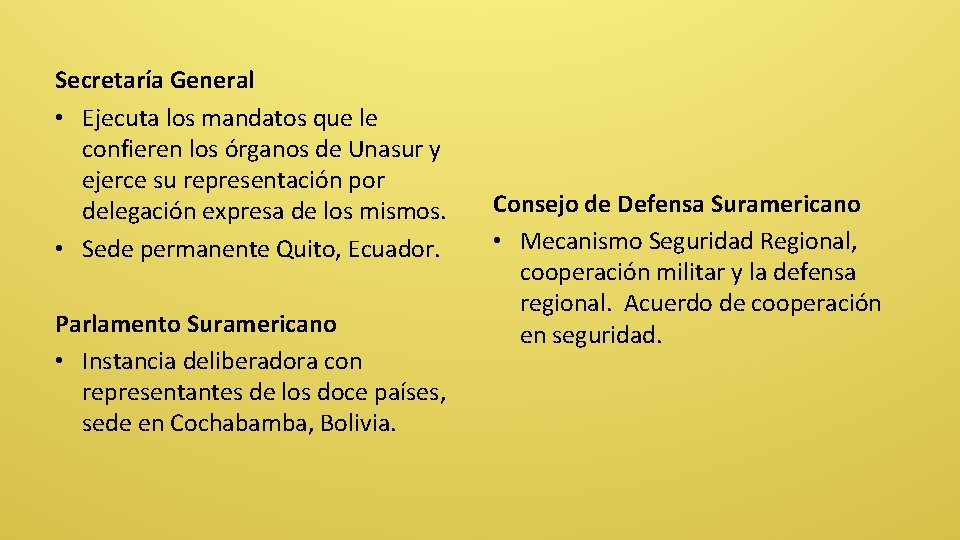 Secretaría General
• Ejecuta los mandatos que le confieren los órganos de Unasur y ejerce su representación por delegación expresa de los mismos.
• Sede permanente Quito, Ecuador.

Parlamento Suramericano
• Instancia deliberadora con representantes de los doce países, sede en Cochabamba, Bolivia.

Consejo de Defensa Suramericano
• Mecanismo Seguridad Regional, cooperación militar y la defensa regional. Acuerdo de cooperación en seguridad.